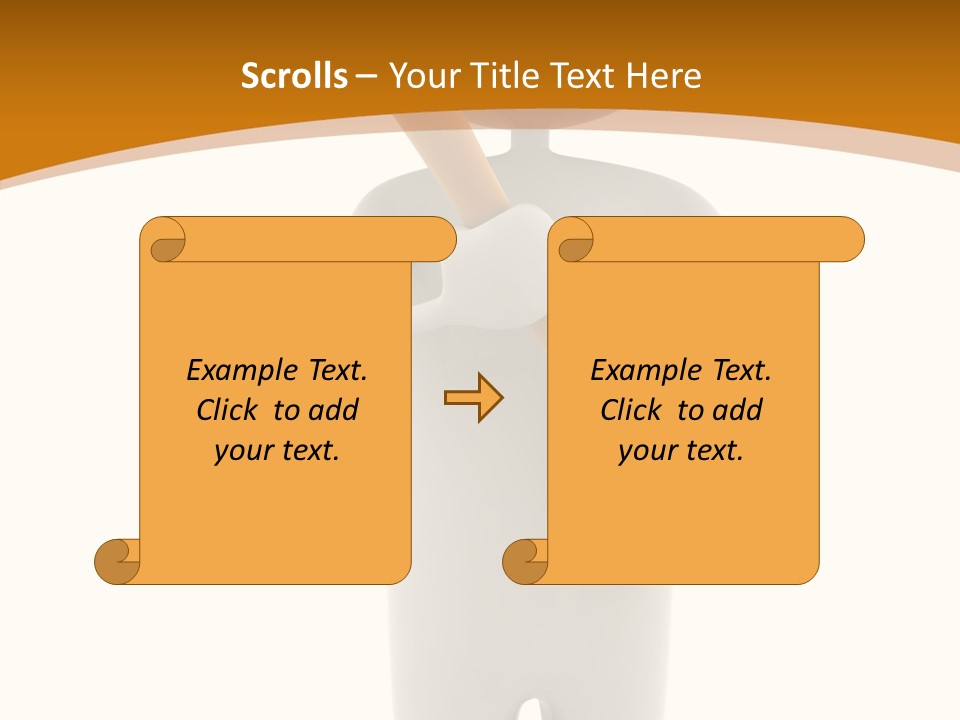 Scrolls – Your Title Text Here

Example Text. Click to add your text.

Example Text. Click to add your text.